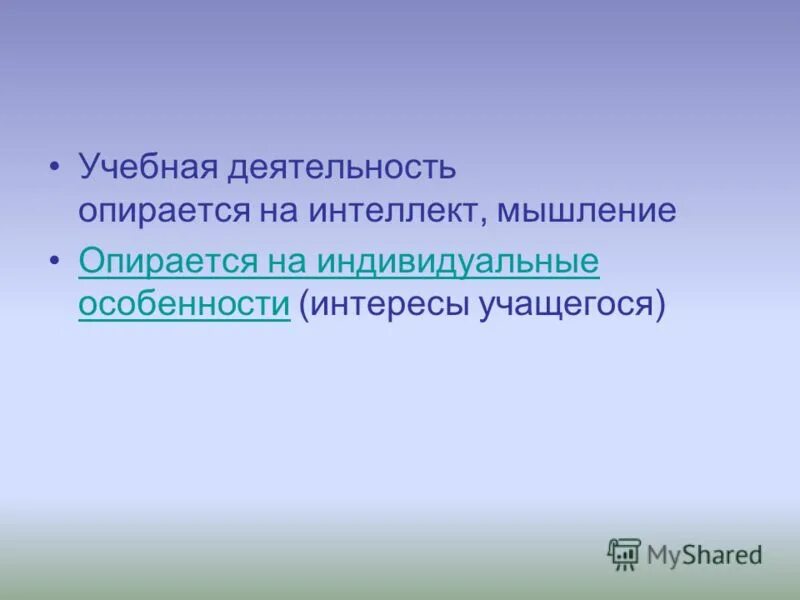 • Учебная деятельность опирается на интеллект, мышление

• Опирается на индивидуальные особенности (интересы учащегося)

MyShared